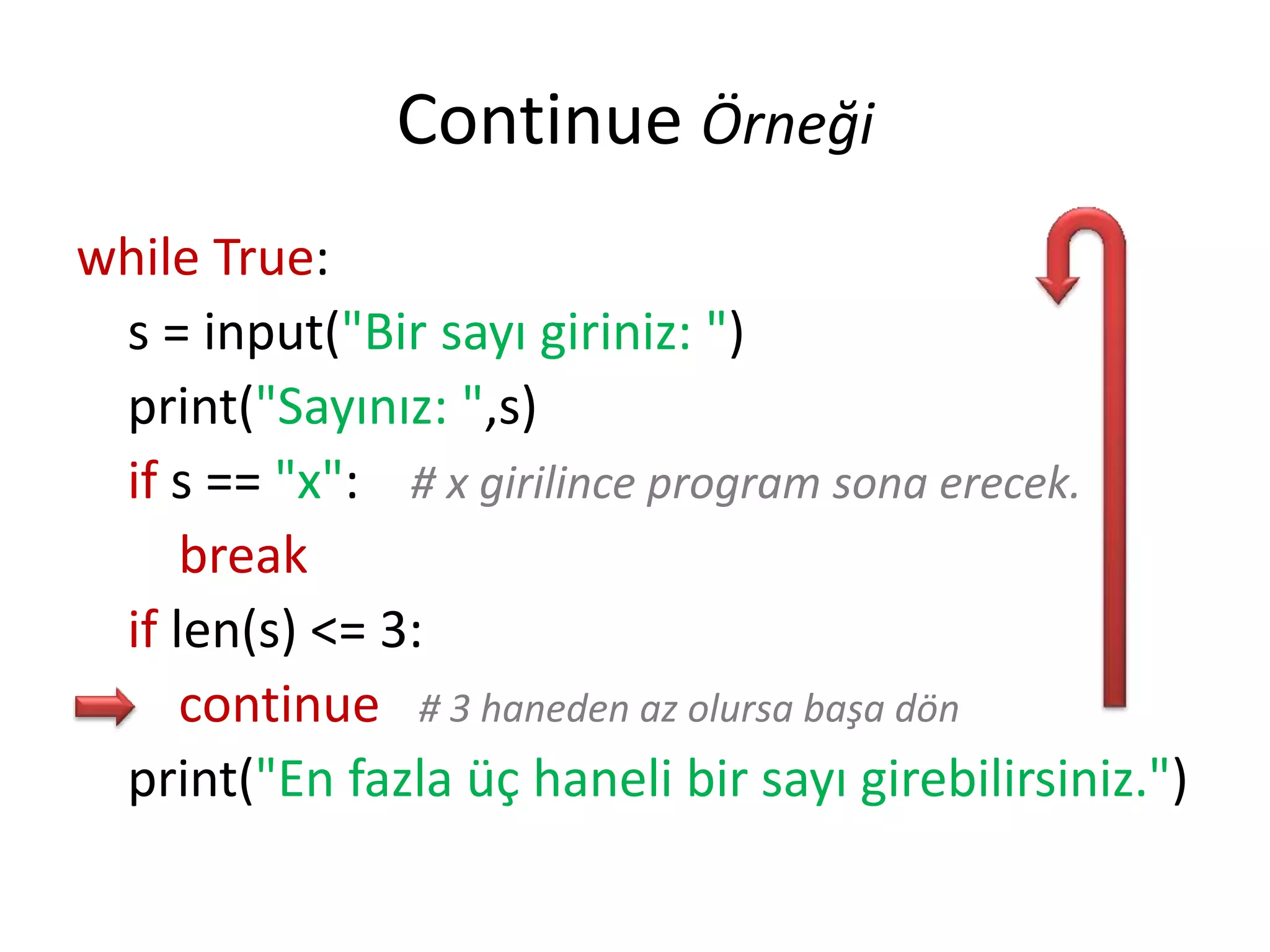 Continue Örneği

while True:
s = input("Bir sayı giriniz: ")
print("Sayınız: ",s)
if s == "x":  # x girilince program sona erecek.
break
if len(s) <= 3:
continue  # 3 haneden az olursa başa dön
print("En fazla üç haneli bir sayı girebilirsiniz.")